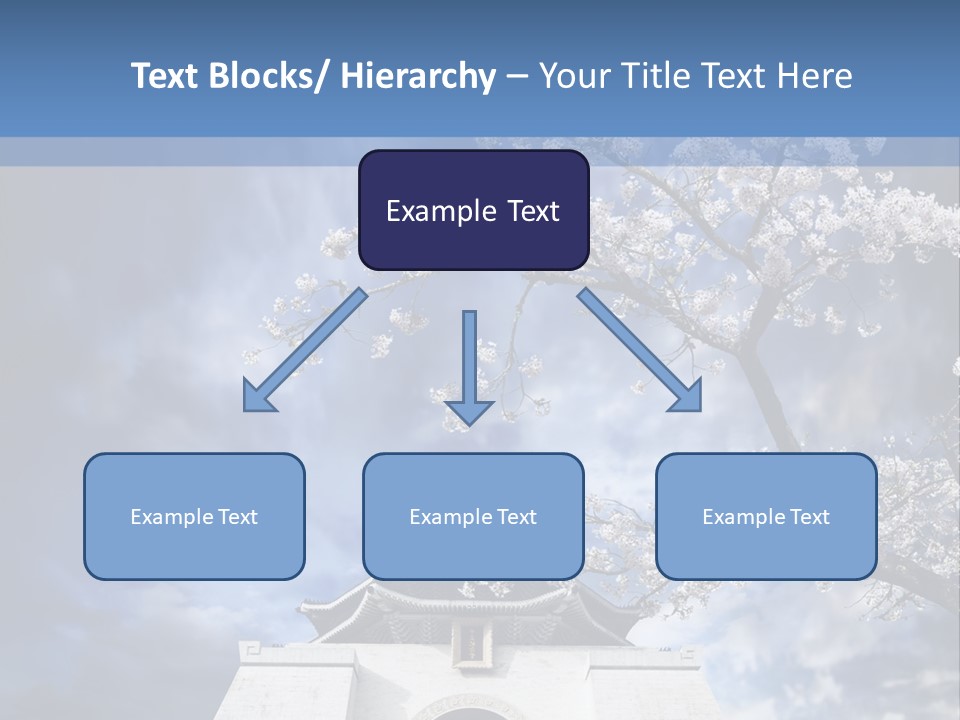 Text Blocks/ Hierarchy – Your Title Text Here

Example Text

Example Text

Example Text

Example Text